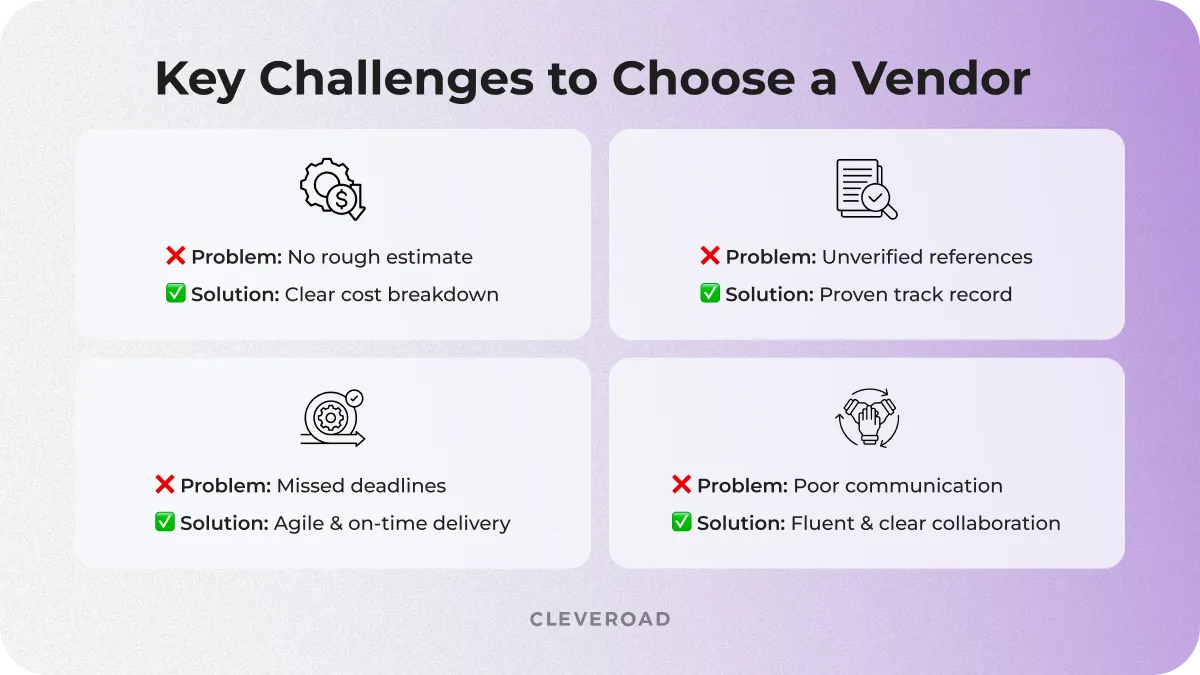 Key Challenges to Choose a Vendor

❌ Problem: No rough estimate
✅ Solution: Clear cost breakdown

❌ Problem: Unverified references
✅ Solution: Proven track record

❌ Problem: Missed deadlines
✅ Solution: Agile & on-time delivery

❌ Problem: Poor communication
✅ Solution: Fluent & clear collaboration

CLEVEROAD